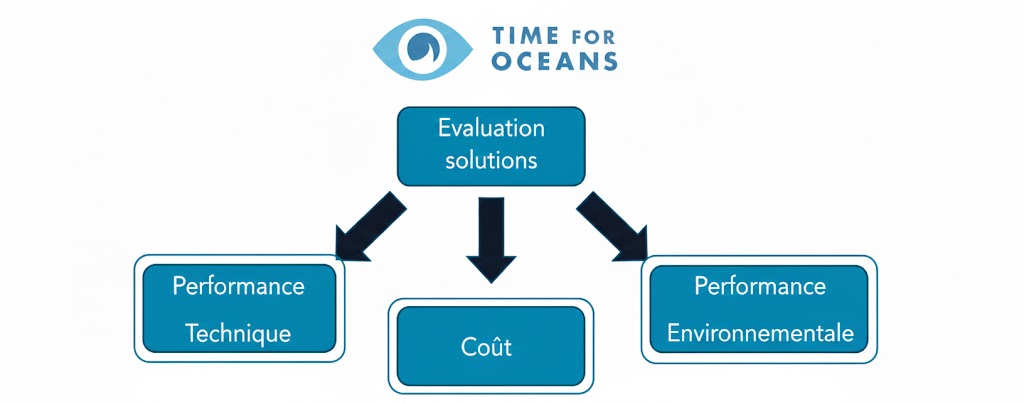 TIME FOR OCEANS

Evaluation solutions

Performance Technique

Coût

Performance Environnementale